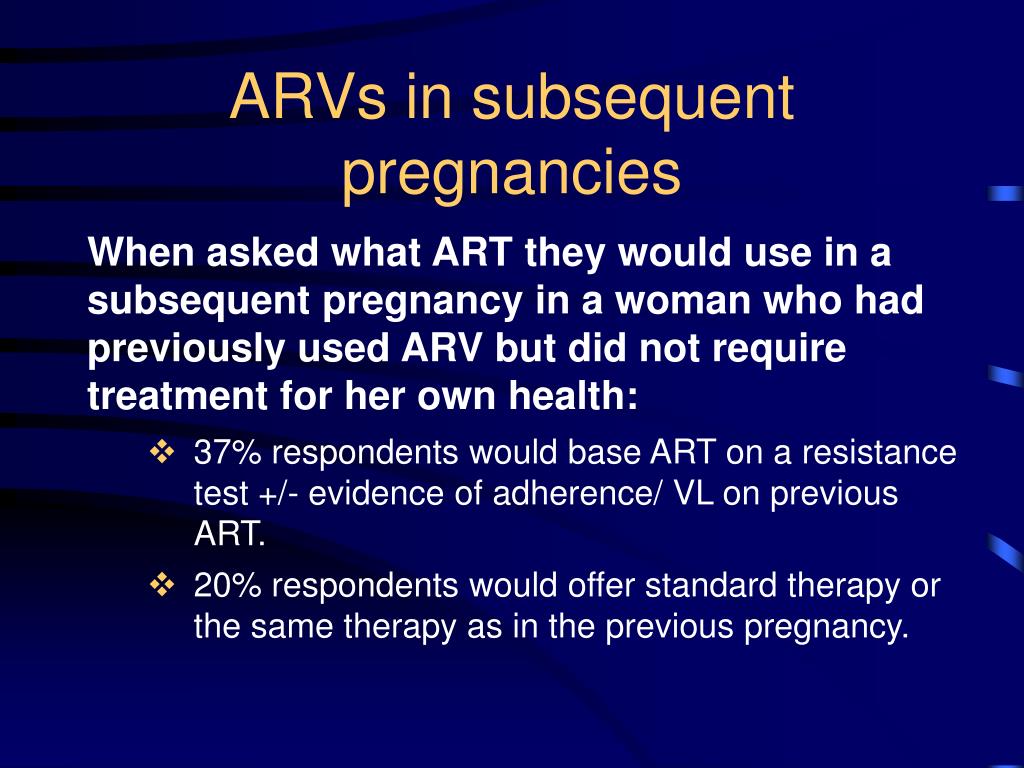 ARVs in subsequent pregnancies

When asked what ART they would use in a subsequent pregnancy in a woman who had previously used ARV but did not require treatment for her own health:

❖ 37% respondents would base ART on a resistance test +/- evidence of adherence/ VL on previous ART.

❖ 20% respondents would offer standard therapy or the same therapy as in the previous pregnancy.